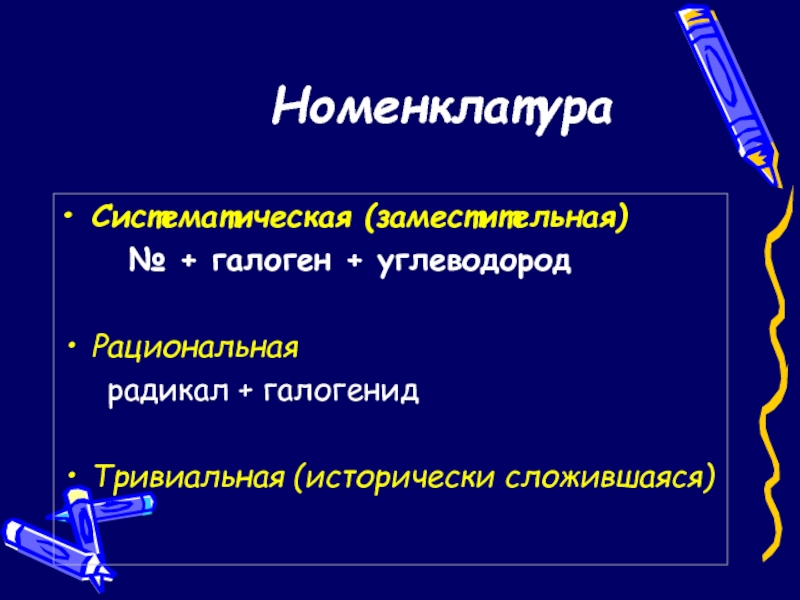 Номенклатура

• Систематическая (заместительная)

№ + галоген + углеводород

• Рациональная

радикал + галогенид

• Тривиальная (исторически сложившаяся)